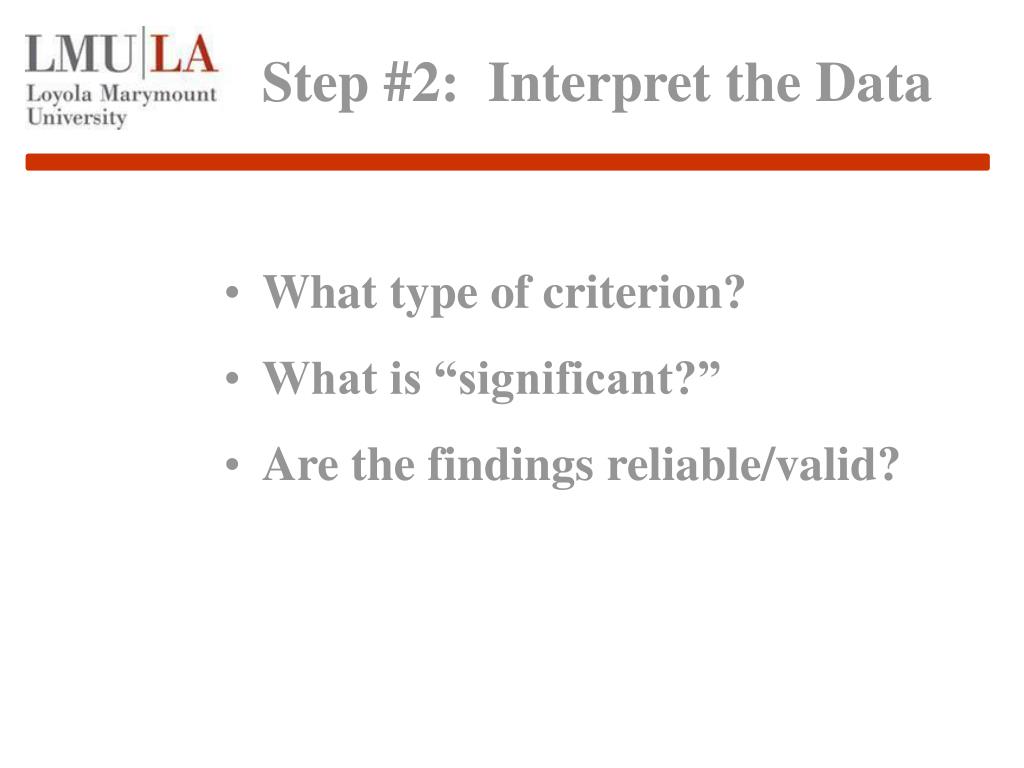 LMU|LA
Loyola Marymount University

Step #2: Interpret the Data

• What type of criterion?
• What is “significant?”
• Are the findings reliable/valid?